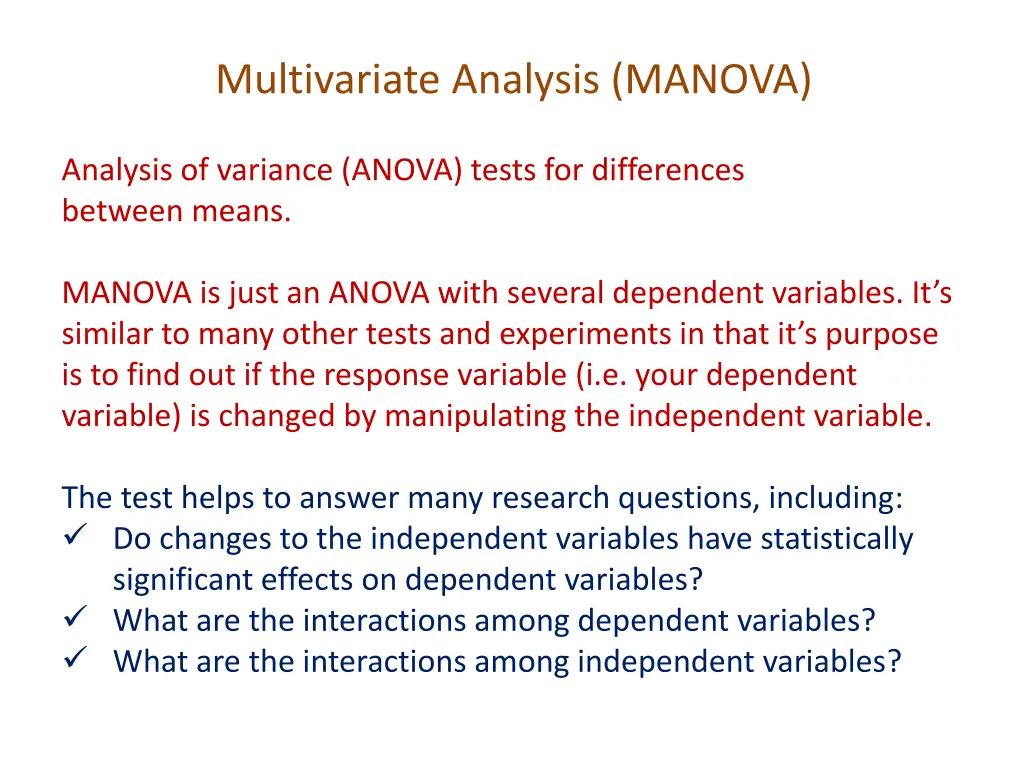 Multivariate Analysis (MANOVA)

Analysis of variance (ANOVA) tests for differences between means.

MANOVA is just an ANOVA with several dependent variables. It’s similar to many other tests and experiments in that it’s purpose is to find out if the response variable (i.e. your dependent variable) is changed by manipulating the independent variable.

The test helps to answer many research questions, including:
✓ Do changes to the independent variables have statistically significant effects on dependent variables?
✓ What are the interactions among dependent variables?
✓ What are the interactions among independent variables?